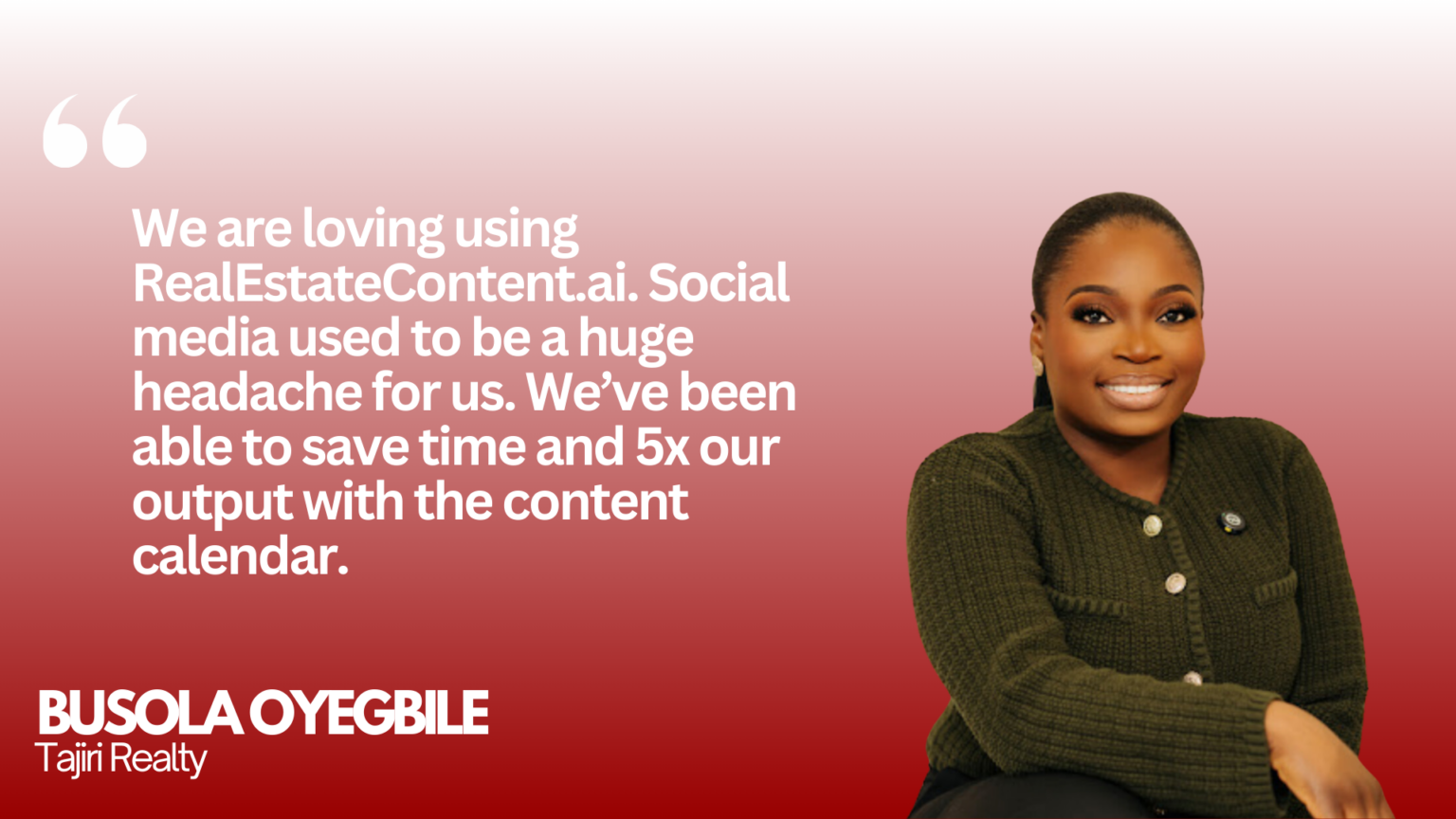 “

We are loving using RealEstateContent.ai. Social media used to be a huge headache for us. We’ve been able to save time and 5x our output with the content calendar.

BUSOLA OYEGBILE
Tajiri Realty